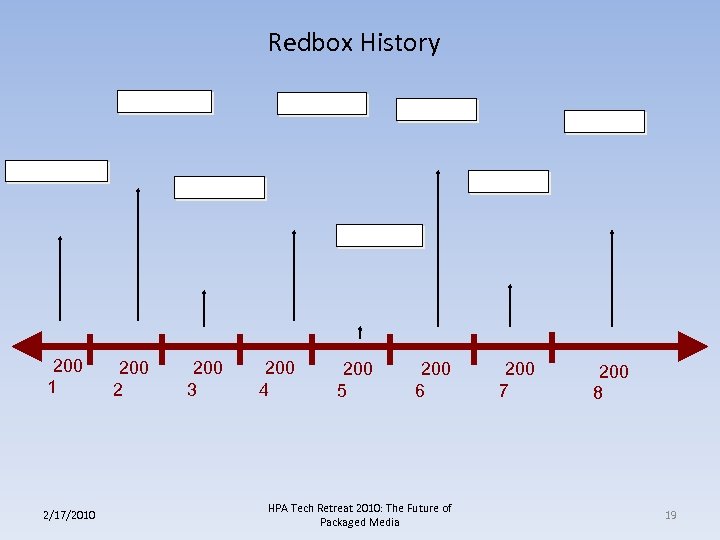 Redbox History

200
1

200
2

200
3

200
4

200
5

200
6

200
7

200
8

2/17/2010

HPA Tech Retreat 2010: The Future of Packaged Media

19